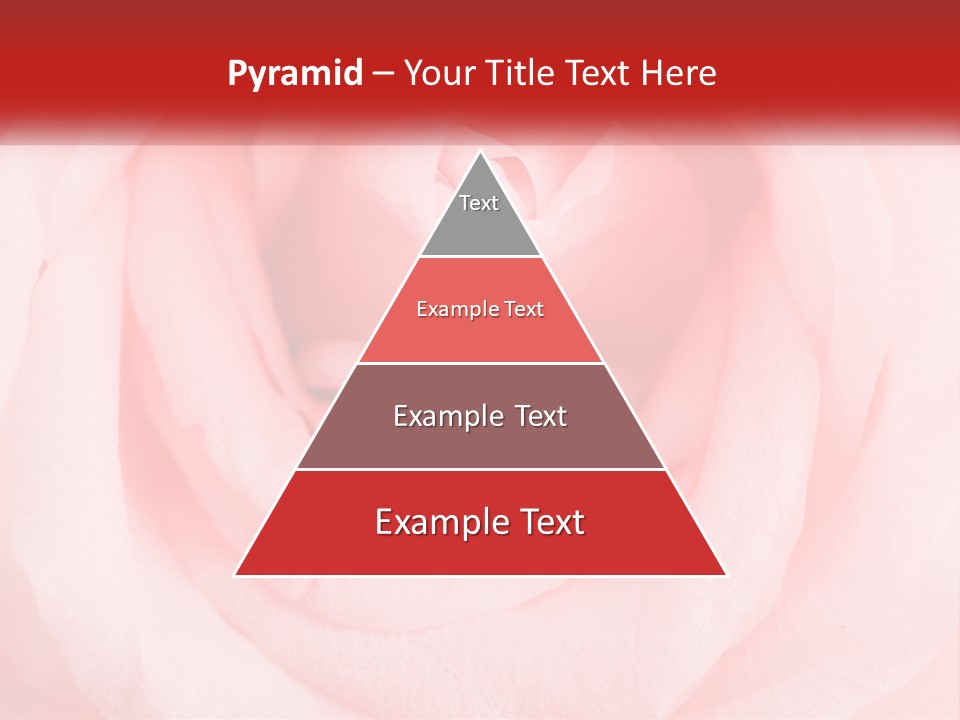 Pyramid – Your Title Text Here

Text

Example Text

Example Text

Example Text